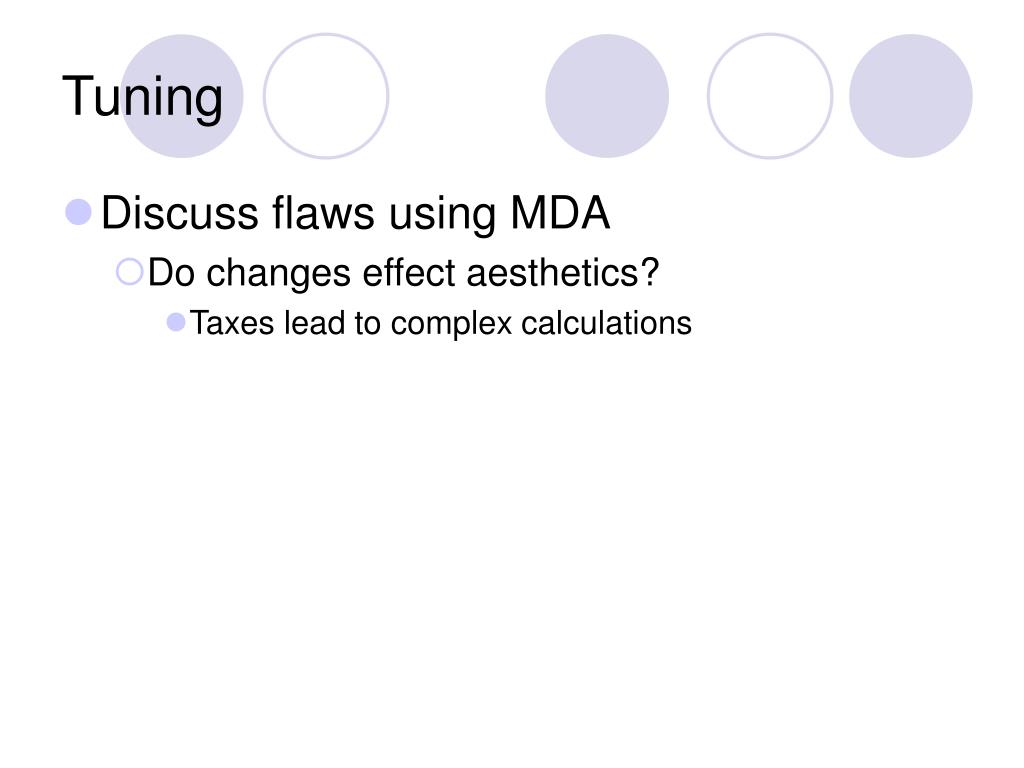 Tuning

Discuss flaws using MDA

Do changes effect aesthetics?

Taxes lead to complex calculations